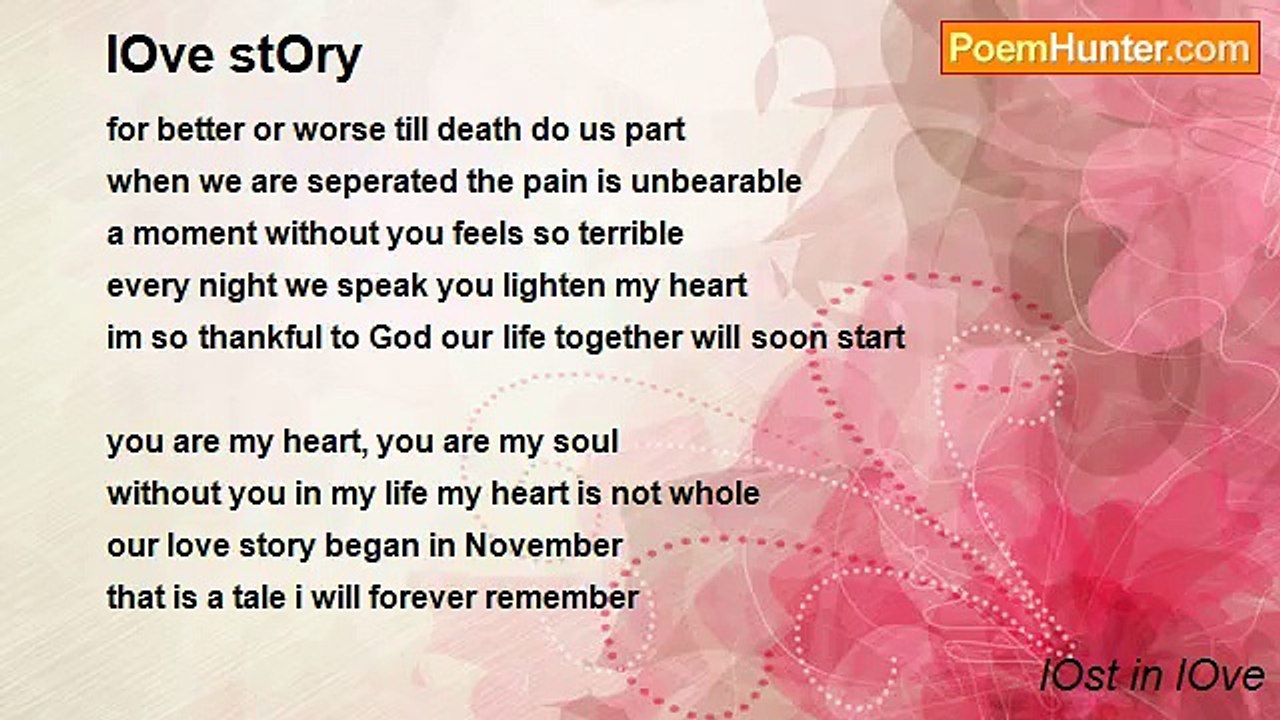 lOve stOry

PoemHunter.com

for better or worse till death do us part
when we are seperated the pain is unbearable
a moment without you feels so terrible
every night we speak you lighten my heart
im so thankful to God our life together will soon start

you are my heart, you are my soul
without you in my life my heart is not whole
our love story began in November
that is a tale i will forever remember

lOst in lOve